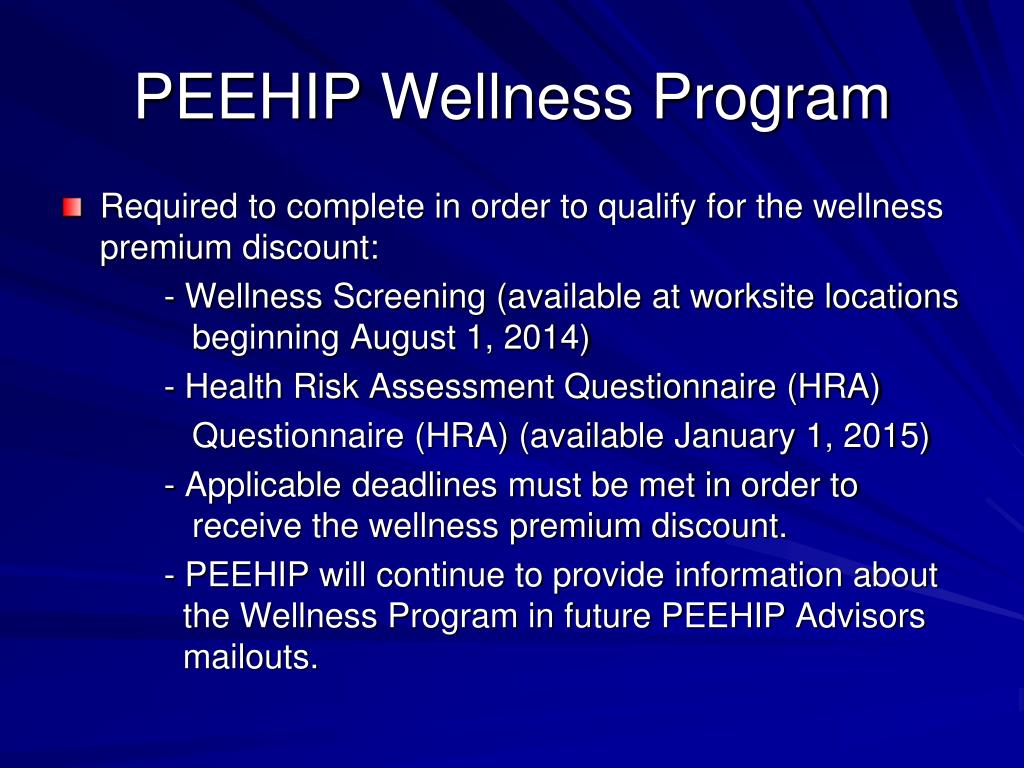 PEEHIP Wellness Program

Required to complete in order to qualify for the wellness premium discount:

- Wellness Screening (available at worksite locations beginning August 1, 2014)

- Health Risk Assessment Questionnaire (HRA) Questionnaire (HRA) (available January 1, 2015)

- Applicable deadlines must be met in order to receive the wellness premium discount.

- PEEHIP will continue to provide information about the Wellness Program in future PEEHIP Advisors mailouts.